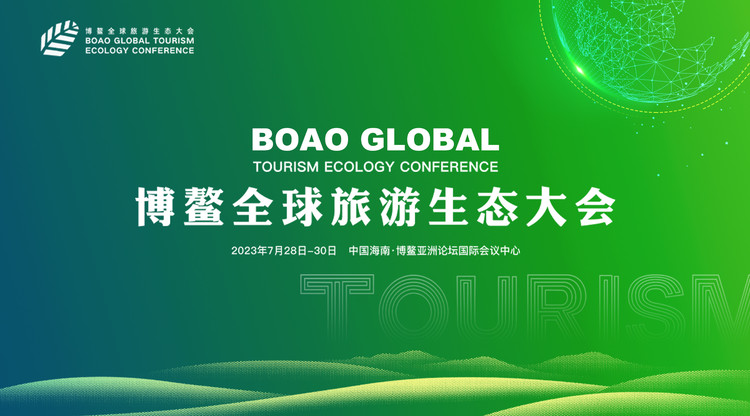 博鳌全球旅游生态大会
BOAO GLOBAL TOURISM
ECOLOGY CONFERENCE

BOAO GLOBAL
TOURISM ECOLOGY CONFERENCE
博鳌全球旅游生态大会

2023年7月28日-30日 中国海南·博鳌亚洲论坛国际会议中心

TOURISM